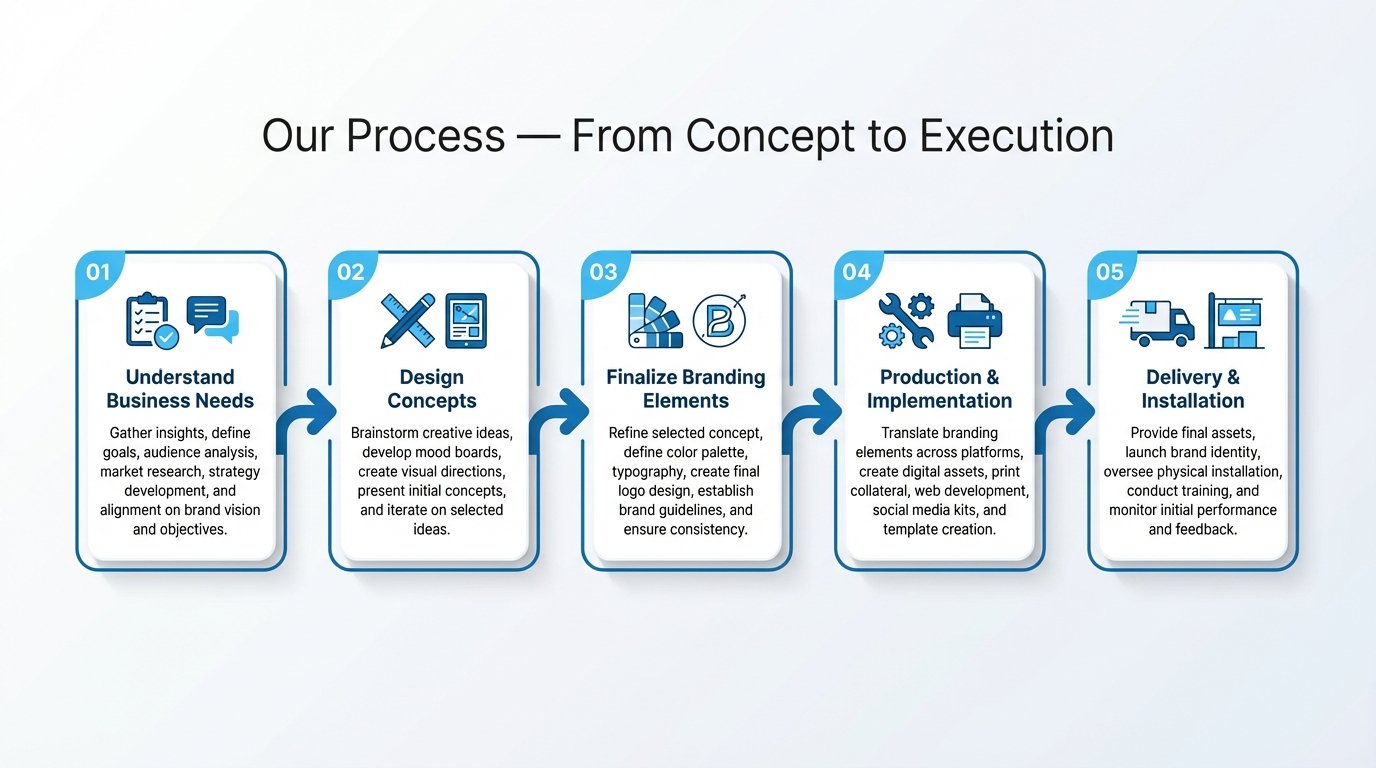 Our Process — From Concept to Execution

01
Understand Business Needs
Gather insights, define goals, audience analysis, market research, strategy development, and alignment on brand vision and objectives.

02
Design Concepts
Brainstorm creative ideas, develop mood boards, create visual directions, present initial concepts, and iterate on selected ideas.

03
B
Finalize Branding Elements
Refine selected concept, define color palette, typography, create final logo design, establish brand guidelines, and ensure consistency.

04
Production & Implementation
Translate branding elements across platforms, create digital assets, print collateral, web development, social media kits, and template creation.

05
Delivery & Installation
Provide final assets, launch brand identity, oversee physical installation, conduct training, and monitor initial performance and feedback.